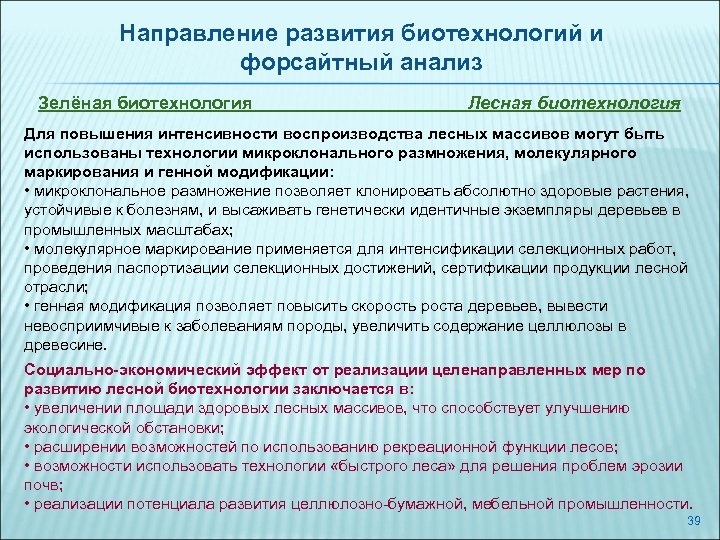 Направление развития биотехнологий и форсайтный анализ

Зелёная биотехнология Лесная биотехнология

Для повышения интенсивности воспроизводства лесных массивов могут быть использованы технологии микроклонального размножения, молекулярного маркирования и генной модификации:
• микроклональное размножение позволяет клонировать абсолютно здоровые растения, устойчивые к болезням, и высаживать генетически идентичные экземпляры деревьев в промышленных масштабах;
• молекулярное маркирование применяется для интенсификации селекционных работ, проведения паспортизации селекционных достижений, сертификации продукции лесной отрасли;
• генная модификация позволяет повысить скорость роста деревьев, вывести невосприимчивые к заболеваниям породы, увеличить содержание целлюлозы в древесине.

Социально-экономический эффект от реализации целенаправленных мер по развитию лесной биотехнологии заключается в:
• увеличении площади здоровых лесных массивов, что способствует улучшению экологической обстановки;
• расширении возможностей по использованию рекреационной функции лесов;
• возможности использовать технологии «быстрого леса» для решения проблем эрозии почв;
• реализации потенциала развития целлюлозно-бумажной, мебельной промышленности.

39